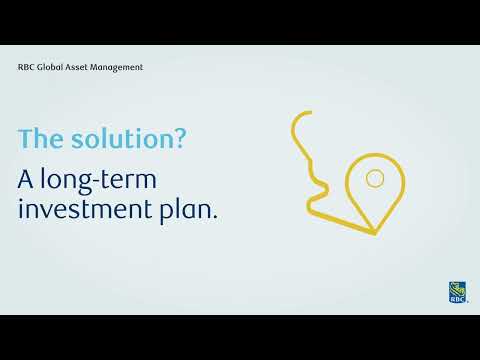 RBC Global Asset Management

The solution?

A long-term investment plan.

RBC